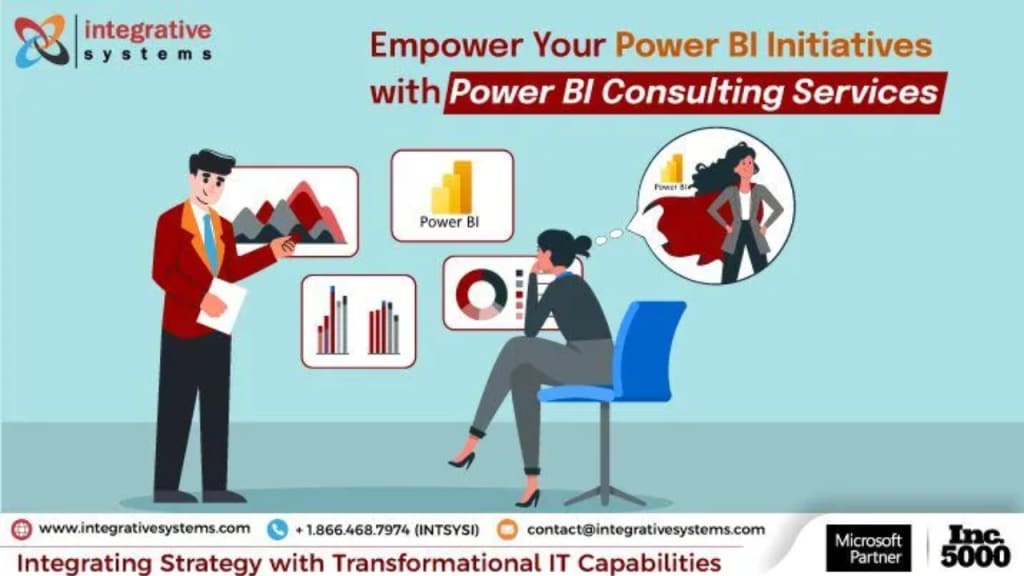 integrative systems

Empower Your Power BI Initiatives with Power BI Consulting Services

Power BI

Power BI

www.integrativesystems.com
+ 1.866.468.7974 (INTSYSI)
contact@integrativesystems.com

Integrating Strategy with Transformational IT Capabilities

Microsoft Partner

Inc. 5000